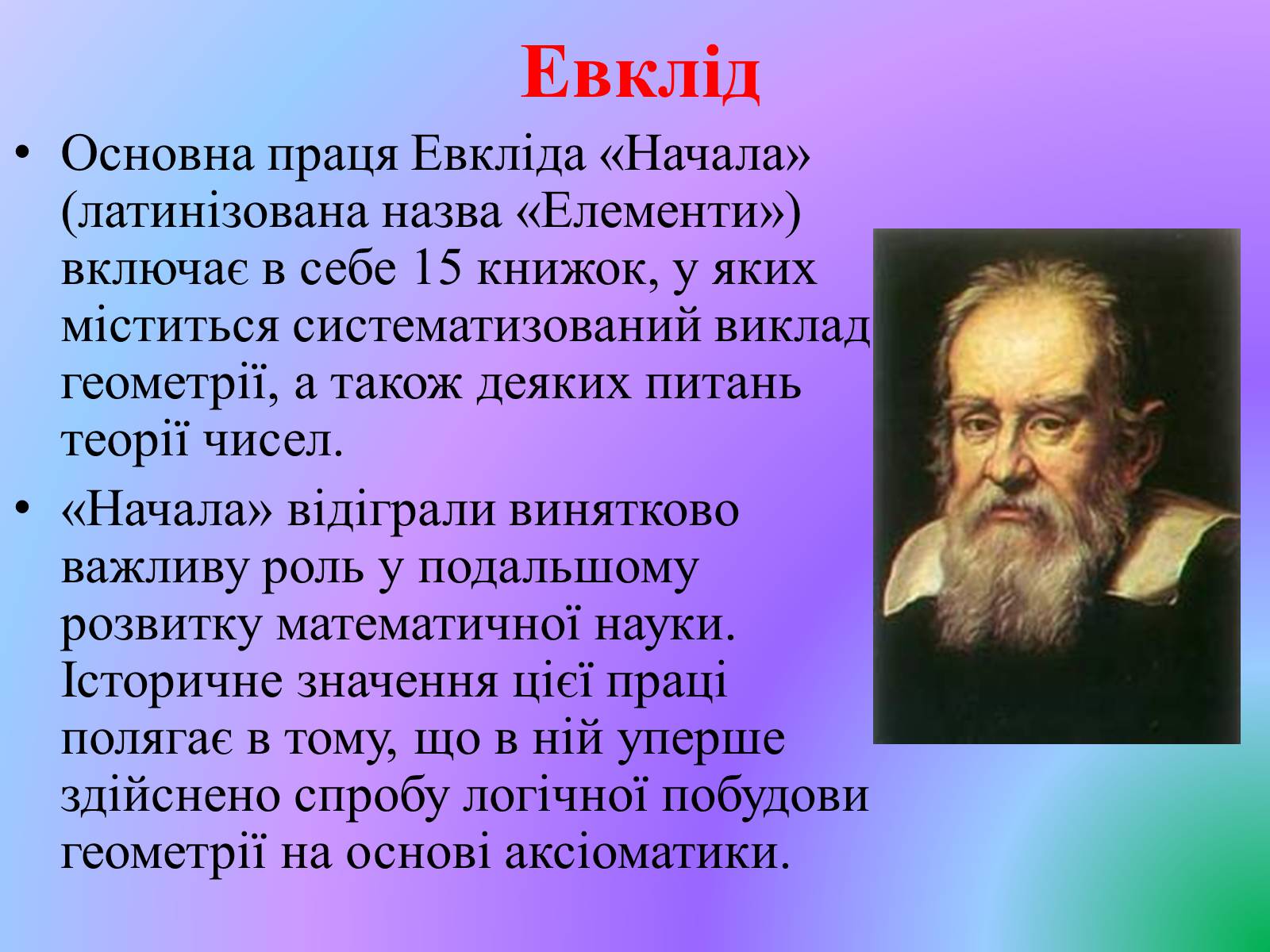 Евклід

• Основна праця Евкліда «Начала» (латинізована назва «Елементи») включає в себе 15 книжок, у яких міститься систематизований виклад геометрії, а також деяких питань теорії чисел.

• «Начала» відіграли винятково важливу роль у подальшому розвитку математичної науки. Історичне значення цієї праці полягає в тому, що в ній уперше здійснено спробу логічної побудови геометрії на основі аксіоматики.